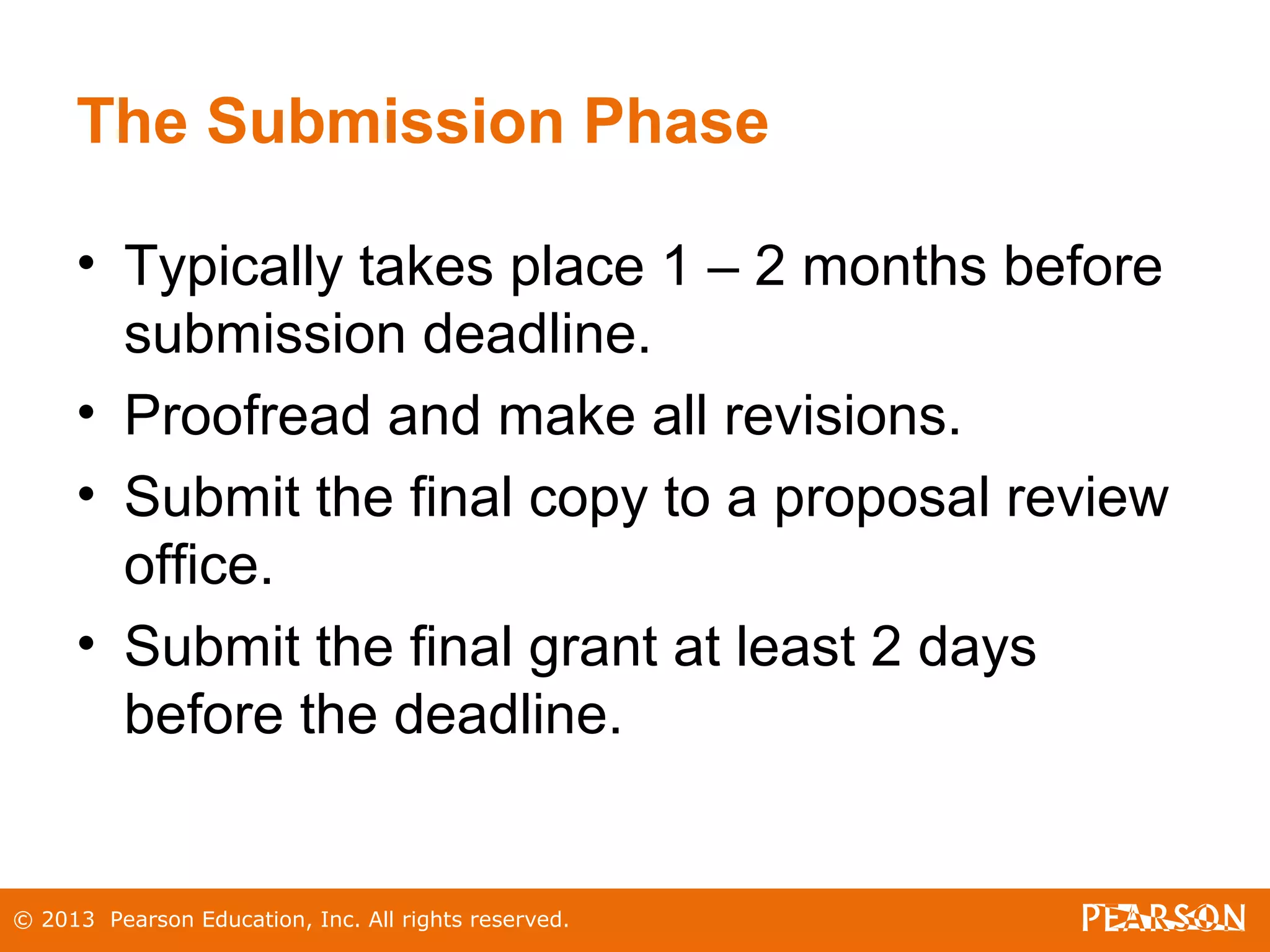 The Submission Phase

• Typically takes place 1 – 2 months before submission deadline.
• Proofread and make all revisions.
• Submit the final copy to a proposal review office.
• Submit the final grant at least 2 days before the deadline.

© 2013 Pearson Education, Inc. All rights reserved.

PEARSON